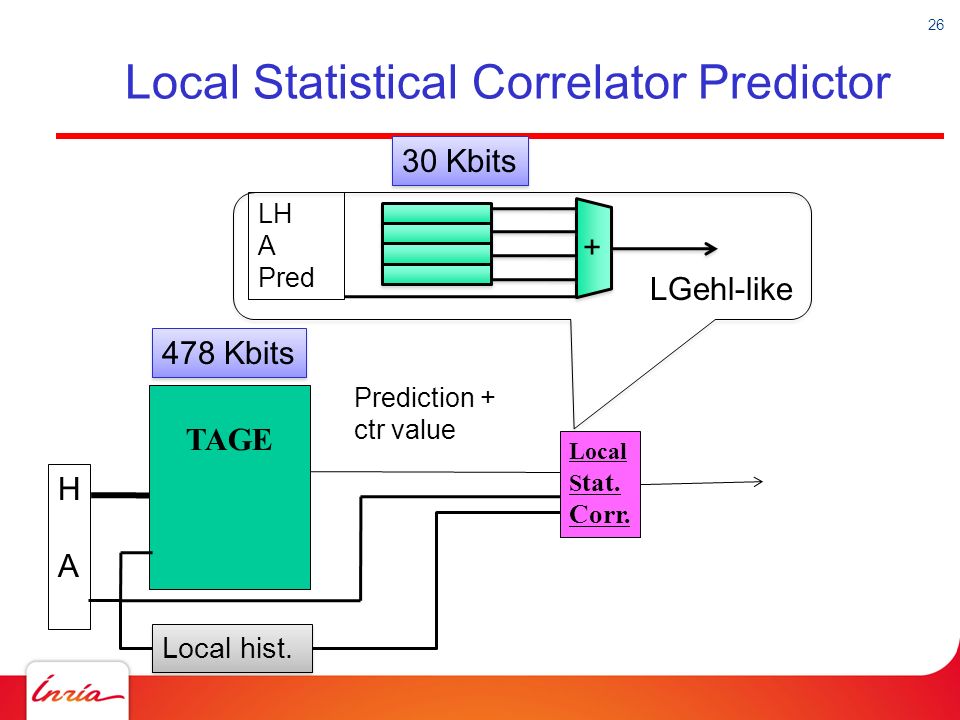 26

Local Statistical Correlator Predictor

30 Kbits

LH
A
Pred

+

LGehl-like

478 Kbits

TAGE

Prediction + ctr value

Local
Stat.
Corr.

H

A

Local hist.

Inria